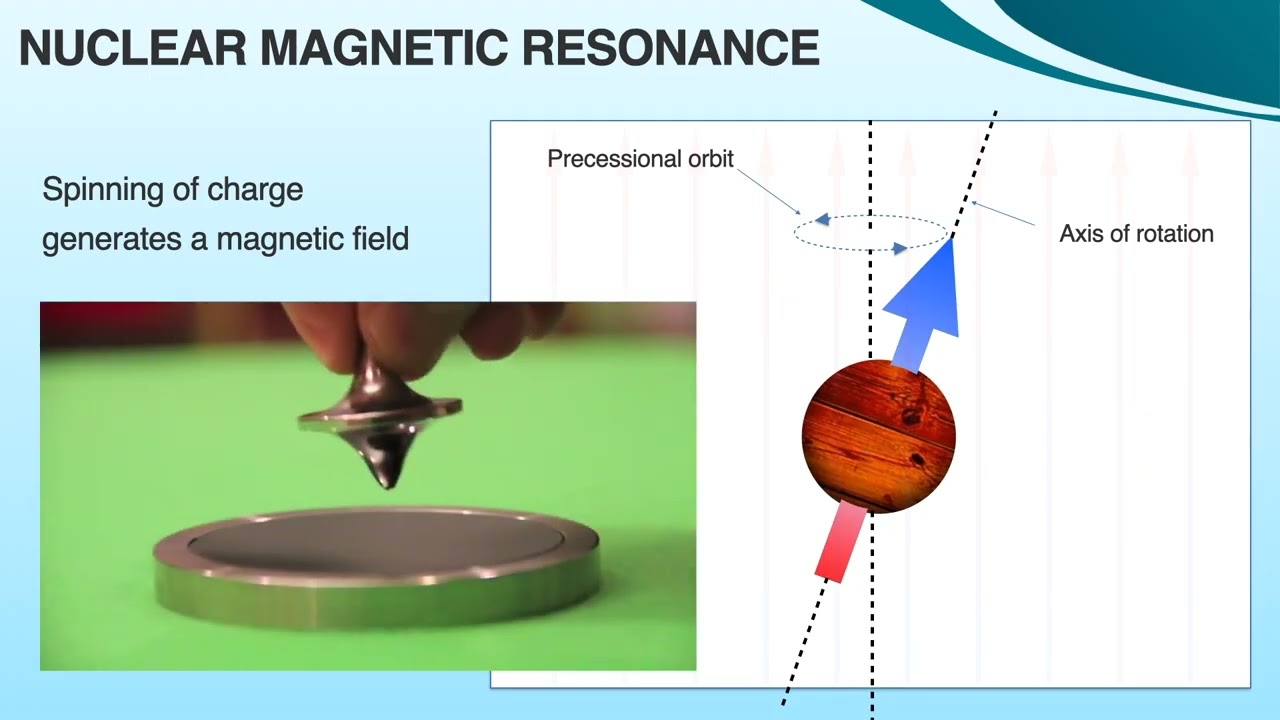 NUCLEAR MAGNETIC RESONANCE

Spinning of charge generates a magnetic field

Precessional orbit

Axis of rotation